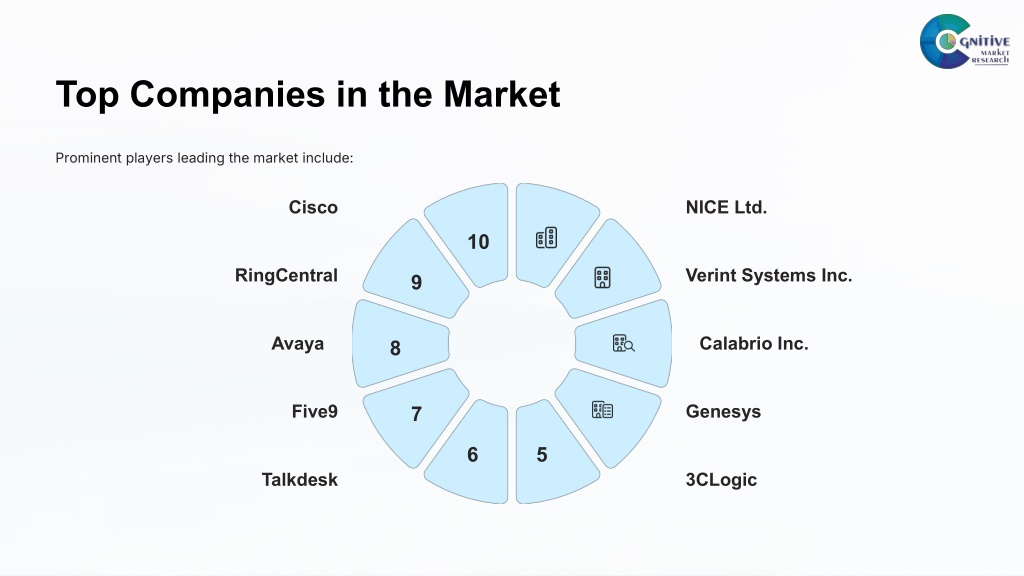 COGNITIVE MARKET RESEARCH

Top Companies in the Market

Prominent players leading the market include:

Cisco

RingCentral

Avaya

Five9

Talkdesk

10

9

8

7

6

5

NICE Ltd.

Verint Systems Inc.

Calabrio Inc.

Genesys

3CLogic